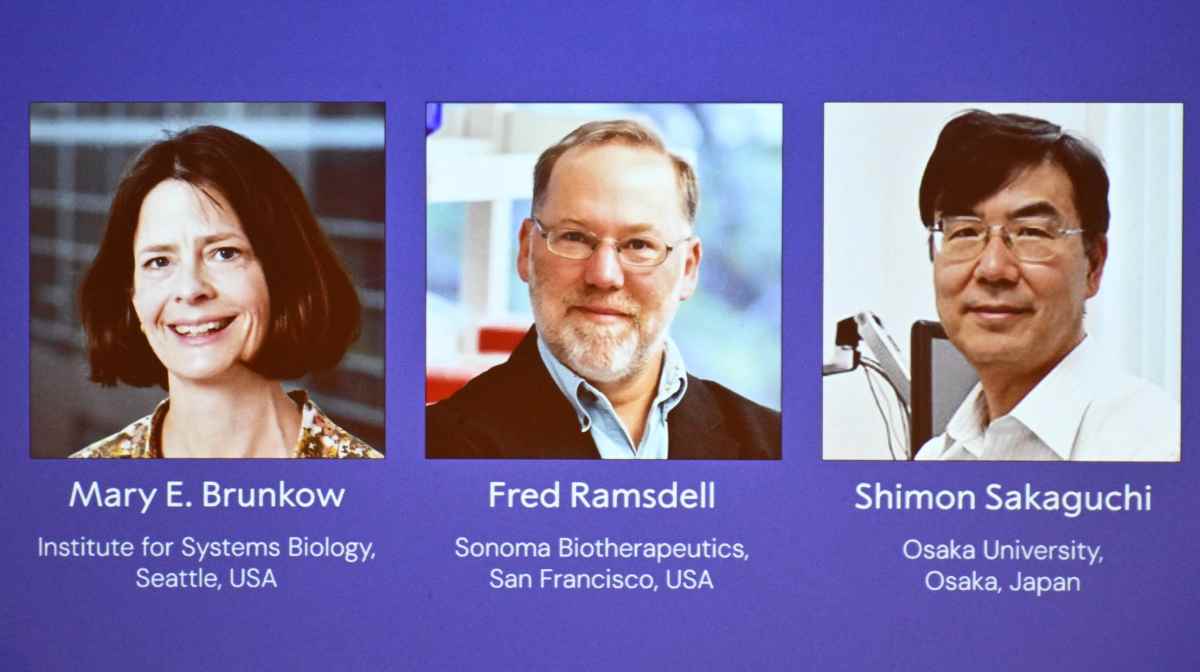 Mary E. Brunkow

Institute for Systems Biology, Seattle, USA

Fred Ramsdell

Sonoma Biotherapeutics, San Francisco, USA

Shimon Sakaguchi

Osaka University, Osaka, Japan